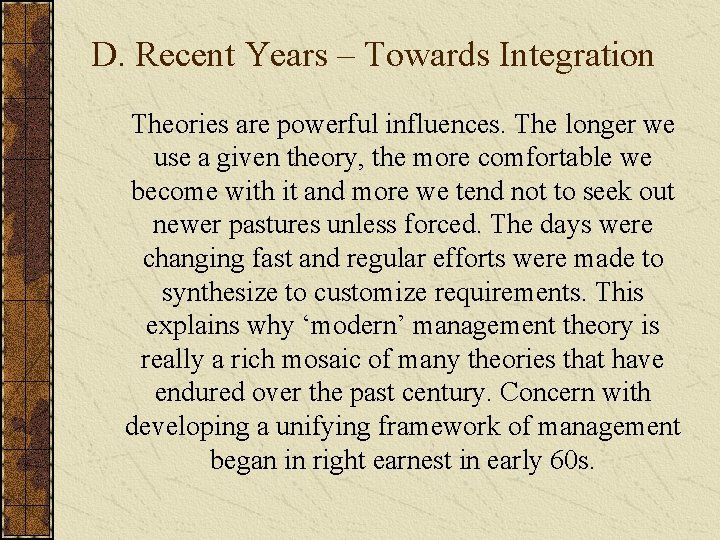 D. Recent Years – Towards Integration

Theories are powerful influences. The longer we use a given theory, the more comfortable we become with it and more we tend not to seek out newer pastures unless forced. The days were changing fast and regular efforts were made to synthesize to customize requirements. This explains why ‘modern’ management theory is really a rich mosaic of many theories that have endured over the past century. Concern with developing a unifying framework of management began in right earnest in early 60s.